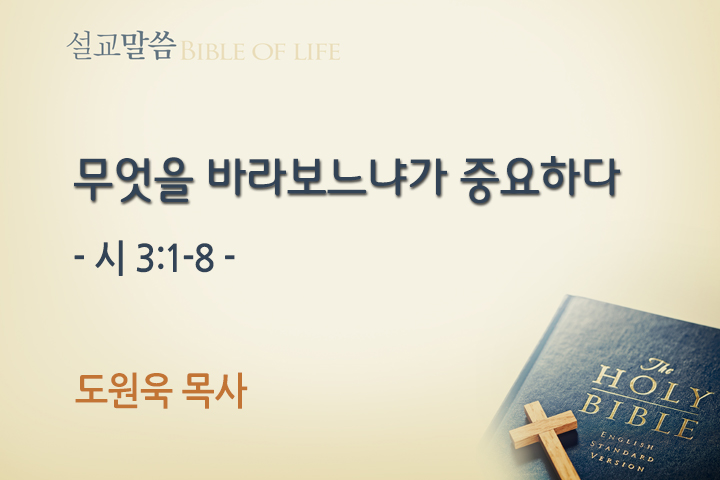 설교말씀 BIBLE OF LIFE

무엇을 바라보느냐가 중요하다

- 시 3:1-8 -

도원욱 목사

The HOLY BIBLE

ENGLISH STANDARD VERSION